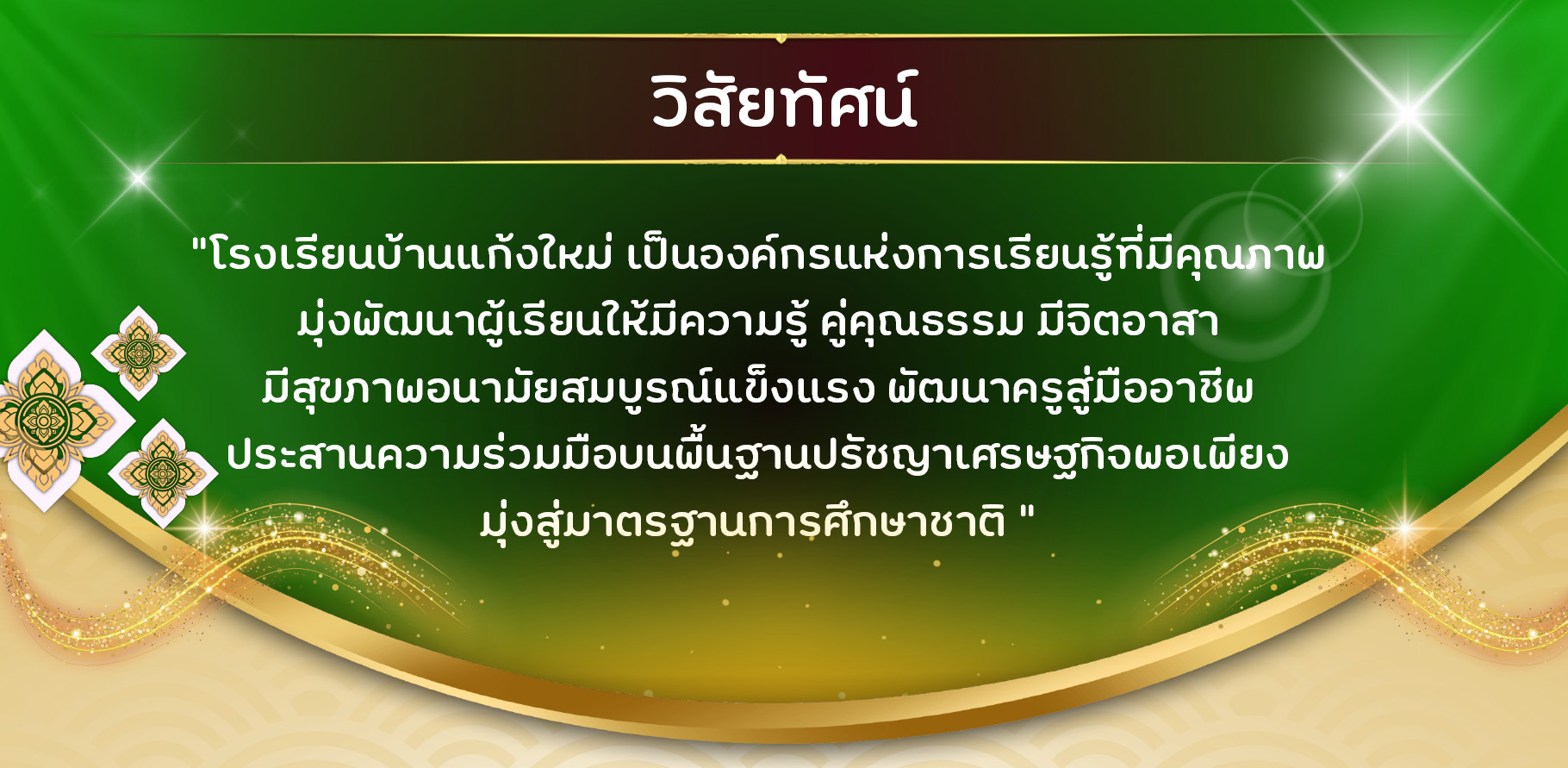 วิสัยทัศน์

"โรงเรียนบ้านแก้งใหม่ เป็นองค์กรแห่งการเรียนรู้ที่มีคุณภาพ มุ่งพัฒนาผู้เรียนให้มีความรู้ คู่คุณธรรม มีจิตอาสา มีสุขภาพอนามัยสมบูรณ์แข็งแรง พัฒนาครูสู่มืออาชีพ ประสานความร่วมมือบนพื้นฐานปรัชญาเศรษฐกิจพอเพียง มุ่งสู่มาตรฐานการศึกษาชาติ "